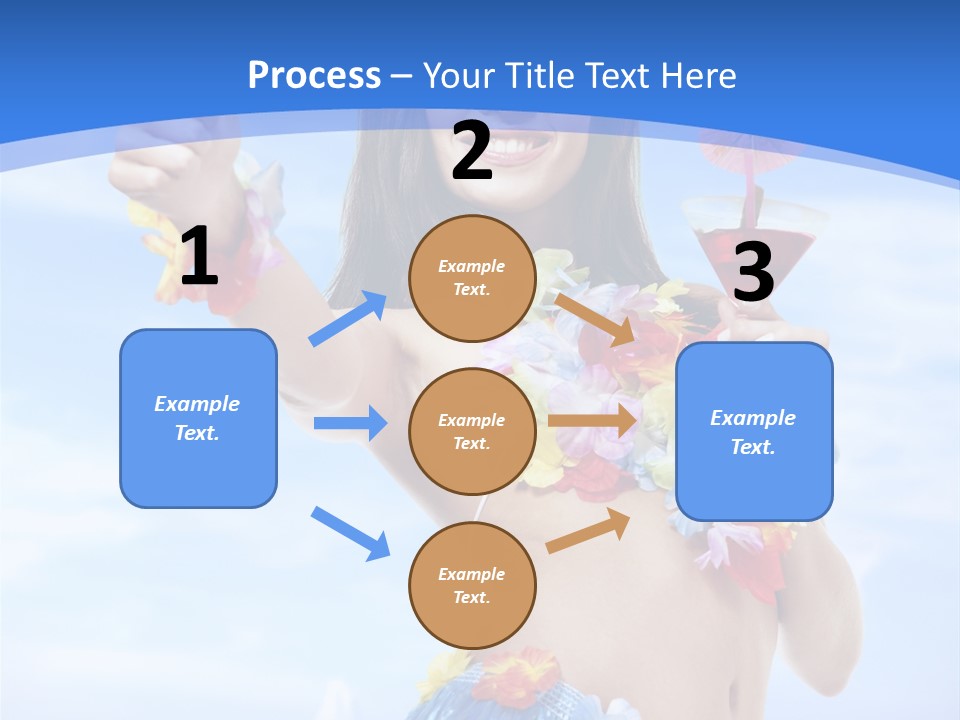 Process – Your Title Text Here

1

Example Text.

2

Example Text.

Example Text.

Example Text.

3

Example Text.